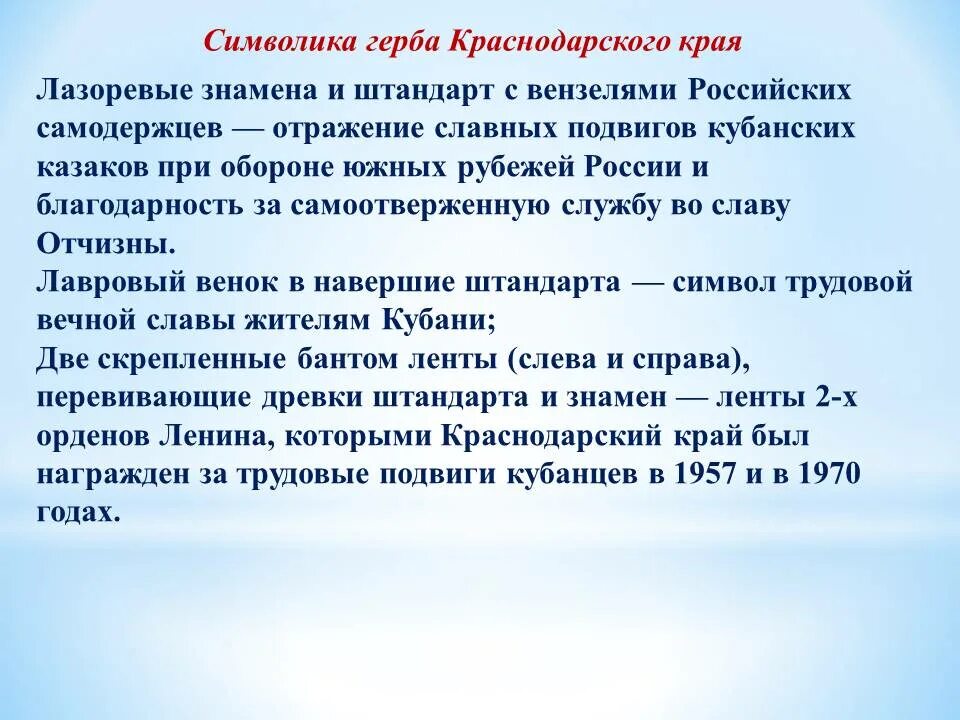 Символика герба Краснодарского края

Лазоревые знамена и штандарт с вензелями Российских самодержцев — отражение славных подвигов кубанских казаков при обороне южных рубежей России и благодарность за самоотверженную службу во славу Отчизны.
Лавровый венок в навершие штандарта — символ трудовой вечной славы жителям Кубани;
Две скрепленные бантом ленты (слева и справа), перевивающие древки штандарта и знамен — ленты 2-х орденов Ленина, которыми Краснодарский край был награжден за трудовые подвиги кубанцев в 1957 и в 1970 годах.